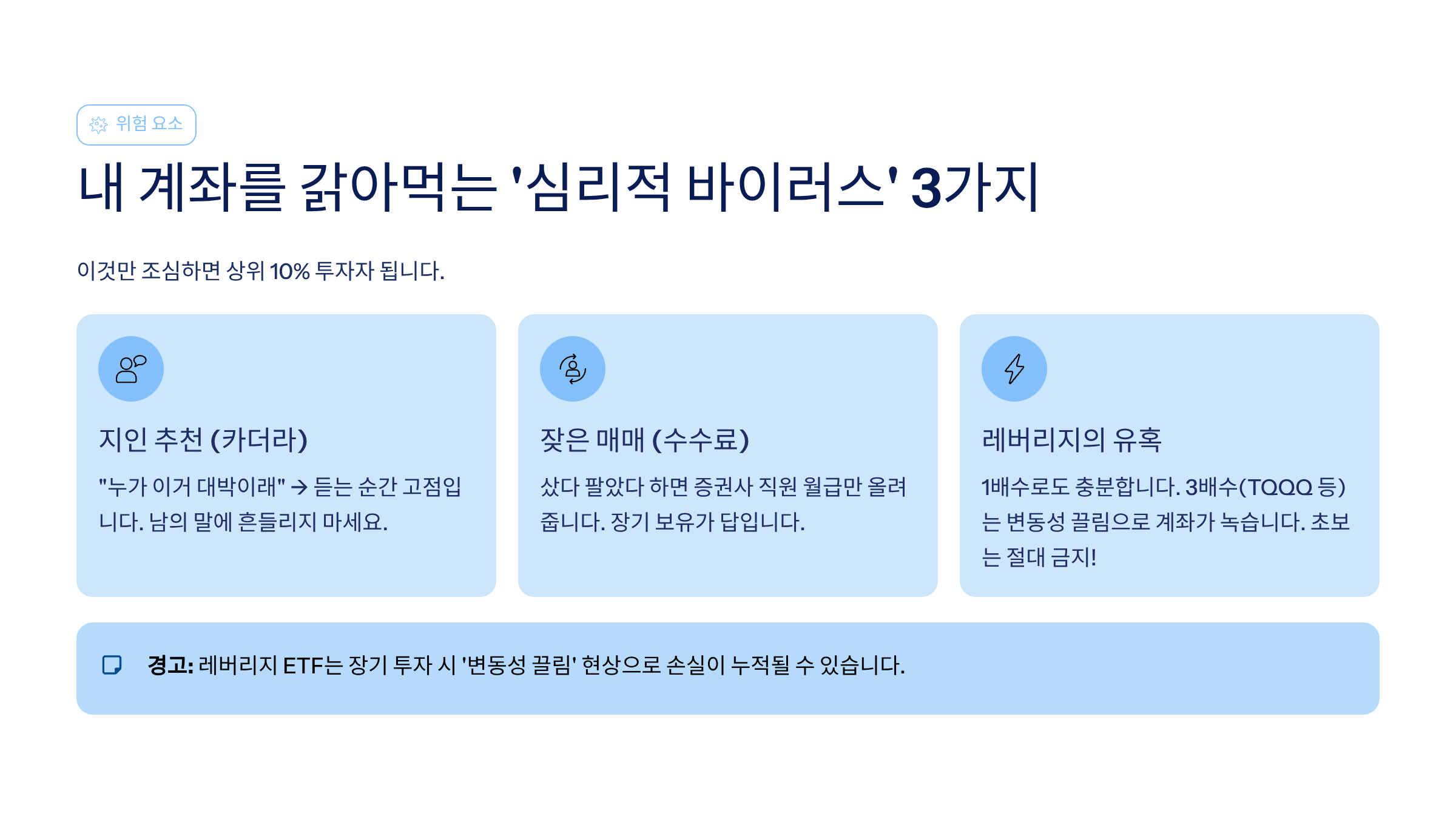 위험 요소

내 계좌를 갉아먹는 '심리적 바이러스' 3가지

이것만 조심하면 상위 10% 투자자 됩니다.

지인 추천 (카더라)

"누가 이거 대박이래" → 듣는 순간 고점입니다. 남의 말에 흔들리지 마세요.

잦은 매매 (수수료)

샀다 팔았다 하면 증권사 직원 월급만 올려줍니다. 장기 보유가 답입니다.

레버리지의 유혹

1배수로도 충분합니다. 3배수(TQQQ 등)는 변동성 끌림으로 계좌가 녹습니다. 초보는 절대 금지!

경고: 레버리지 ETF는 장기 투자 시 '변동성 끌림' 현상으로 손실이 누적될 수 있습니다.